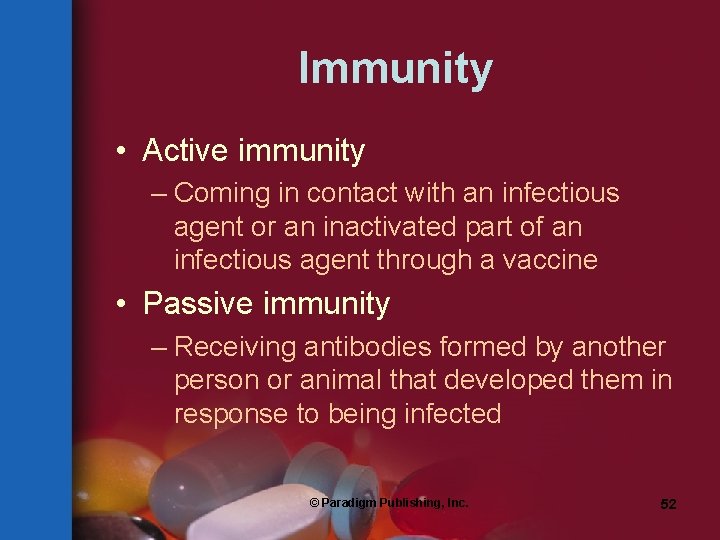 Immunity

• Active immunity
 – Coming in contact with an infectious agent or an inactivated part of an infectious agent through a vaccine

• Passive immunity
 – Receiving antibodies formed by another person or animal that developed them in response to being infected

© Paradigm Publishing, Inc.

52